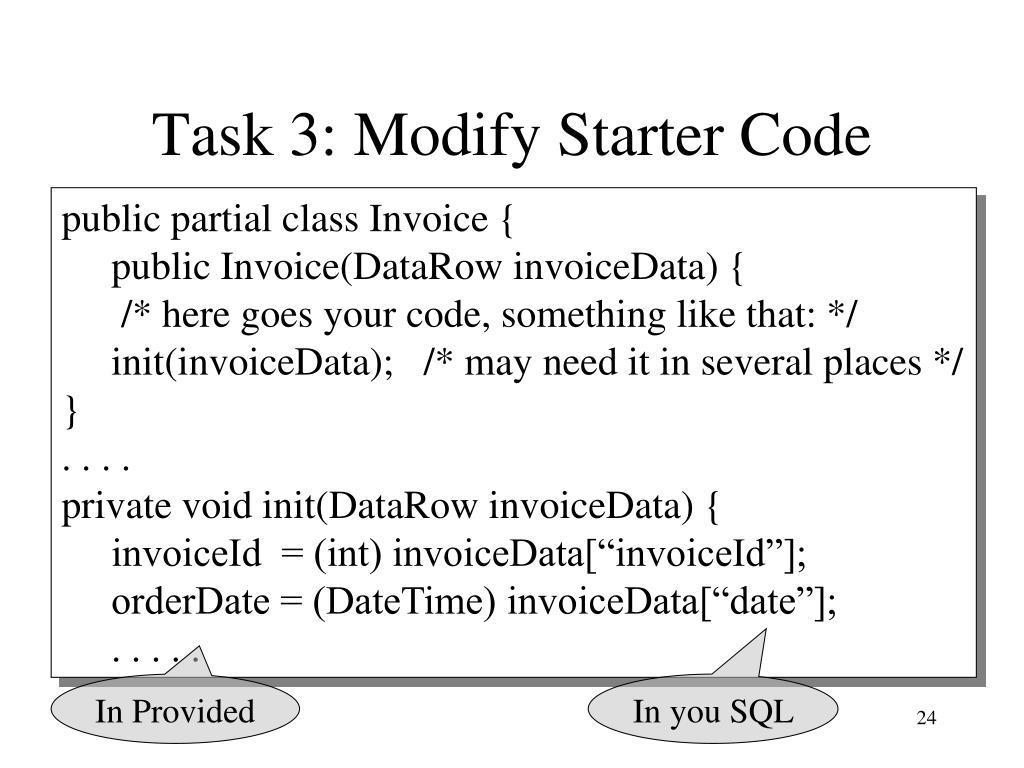 Task 3: Modify Starter Code

public partial class Invoice {
public Invoice(DataRow invoiceData) {
/* here goes your code, something like that: */
init(invoiceData); /* may need it in several places */
}
. . . .
private void init(DataRow invoiceData) {
invoiceId = (int) invoiceData[“invoiceId”];
orderDate = (DateTime) invoiceData[“date”];
. . . . .

In Provided

In you SQL

24